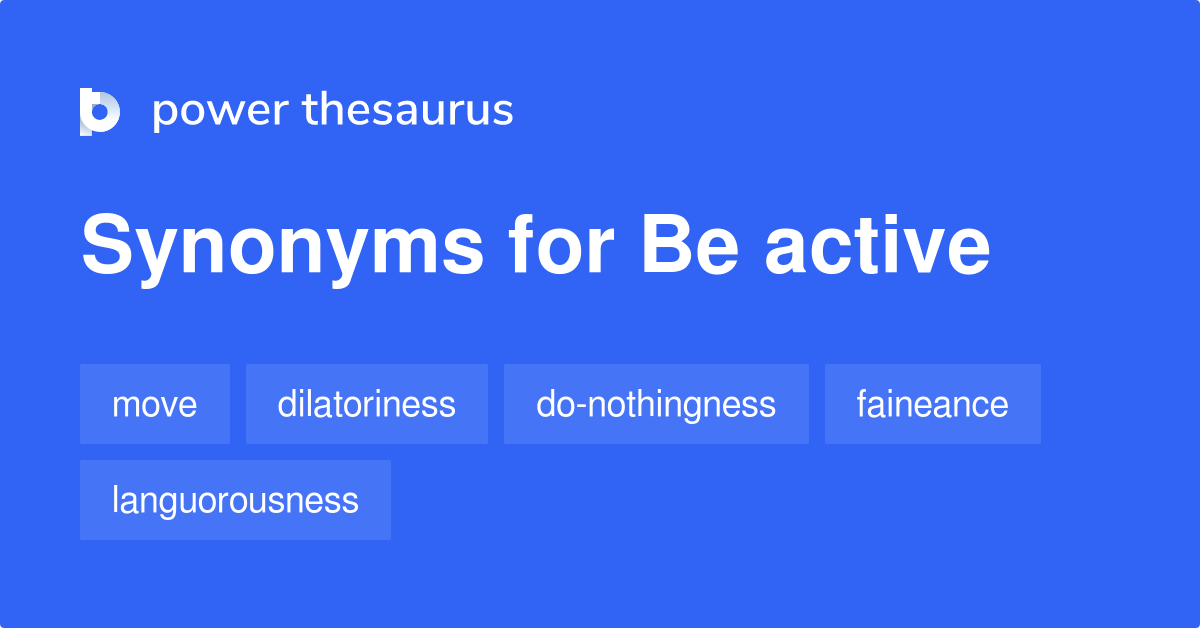 power thesaurus

Synonyms for Be active

move

dilatoriness

do-nothingness

faineance

languorousness